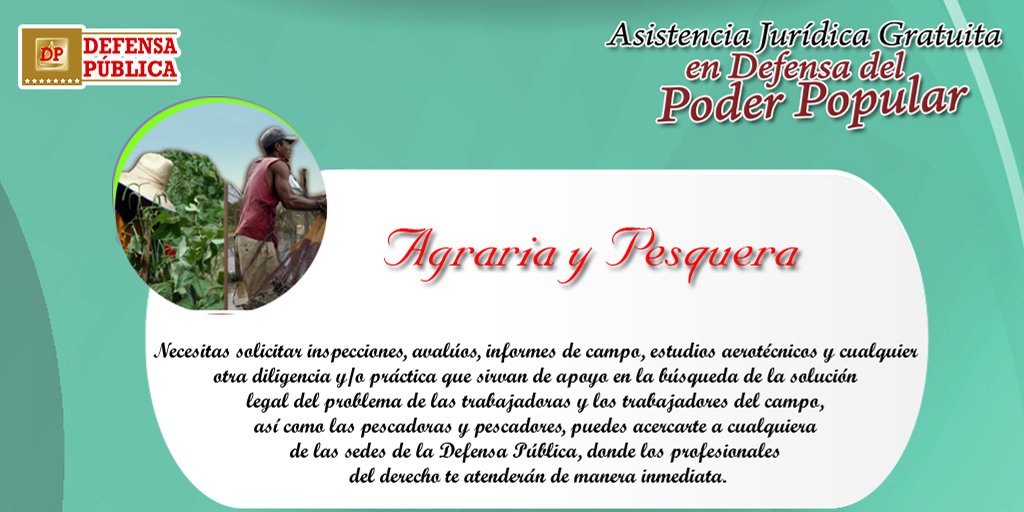 DP DEFENSA PÚBLICA

Asistencia Jurídica Gratuita en Defensa del Poder Popular

Agraria y Pesquera

Necesitas solicitar inspecciones, avalúos, informes de campo, estudios aerotécnicos y cualquier otra diligencia y/o práctica que sirvan de apoyo en la búsqueda de la solución legal del problema de las trabajadoras y los trabajadores del campo, así como las pescadoras y pescadores, puedes acercarte a cualquiera de las sedes de la Defensa Pública, donde los profesionales del derecho te atenderán de manera inmediata.